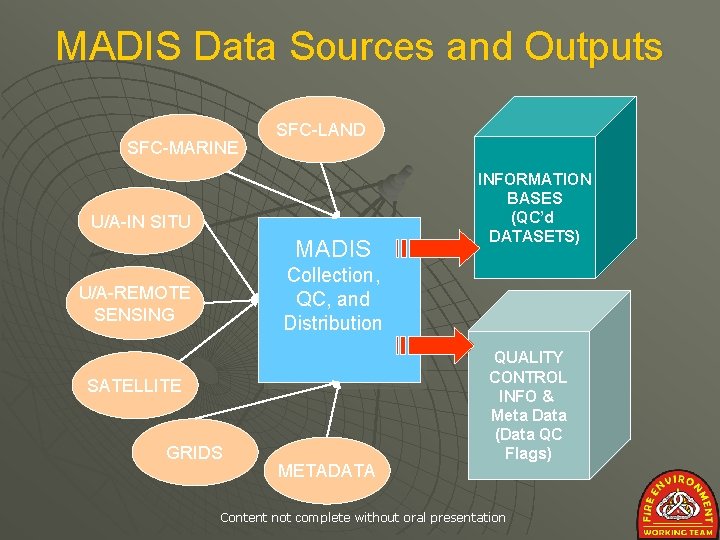 MADIS Data Sources and Outputs

SFC-MARINE

SFC-LAND

U/A-IN SITU

U/A-REMOTE SENSING

SATELLITE

GRIDS

METADATA

MADIS Collection, QC, and Distribution

INFORMATION BASES (QC'd DATASETS)

QUALITY CONTROL INFO & Meta Data (Data QC Flags)

Content not complete without oral presentation

FIRE ENVIRONMENT WORKING TEAM